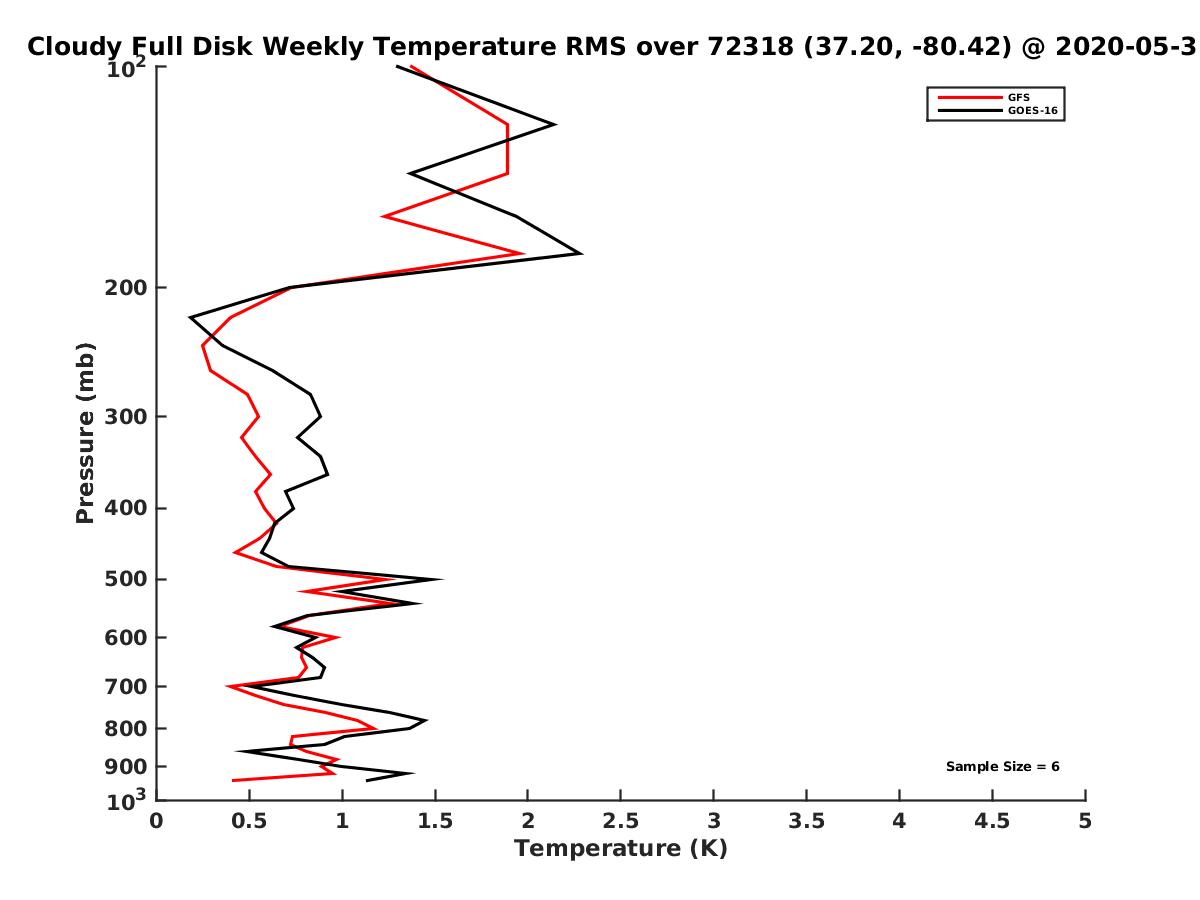 Cloudy Full Disk Weekly Temperature RMS over 72318 (37.20, -80.42) @ 2020-05-3

GFS
GOES-16

Pressure (mb)

$10^2$
200
300
400
500
600
700
800
900
$10^3$

Sample Size = 6

0
0.5
1
1.5
2
2.5
3
3.5
4
4.5
5

Temperature (K)